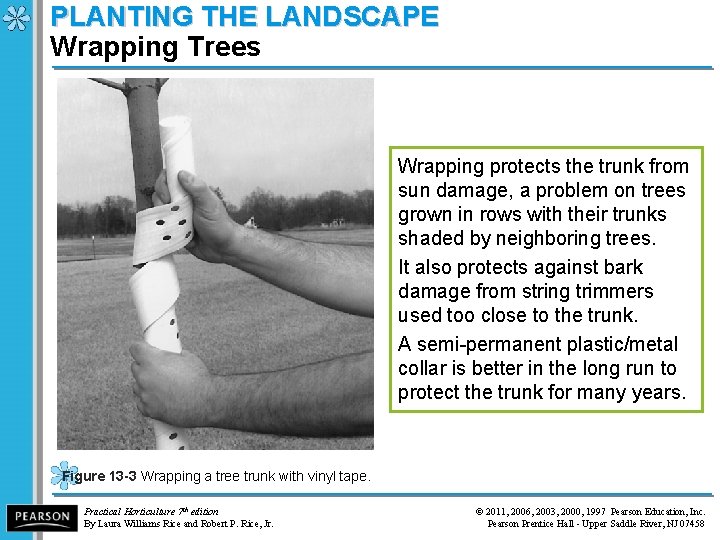 PLANTING THE LANDSCAPE
Wrapping Trees

Wrapping protects the trunk from sun damage, a problem on trees grown in rows with their trunks shaded by neighboring trees.

It also protects against bark damage from string trimmers used too close to the trunk.

A semi-permanent plastic/metal collar is better in the long run to protect the trunk for many years.

Figure 13-3 Wrapping a tree trunk with vinyl tape.

PEARSON

Practical Horticulture 7th edition
By Laura Williams Rice and Robert P. Rice, Jr.

© 2011, 2006, 2003, 2000, 1997 Pearson Education, Inc.
Pearson Prentice Hall - Upper Saddle River, NJ 07458